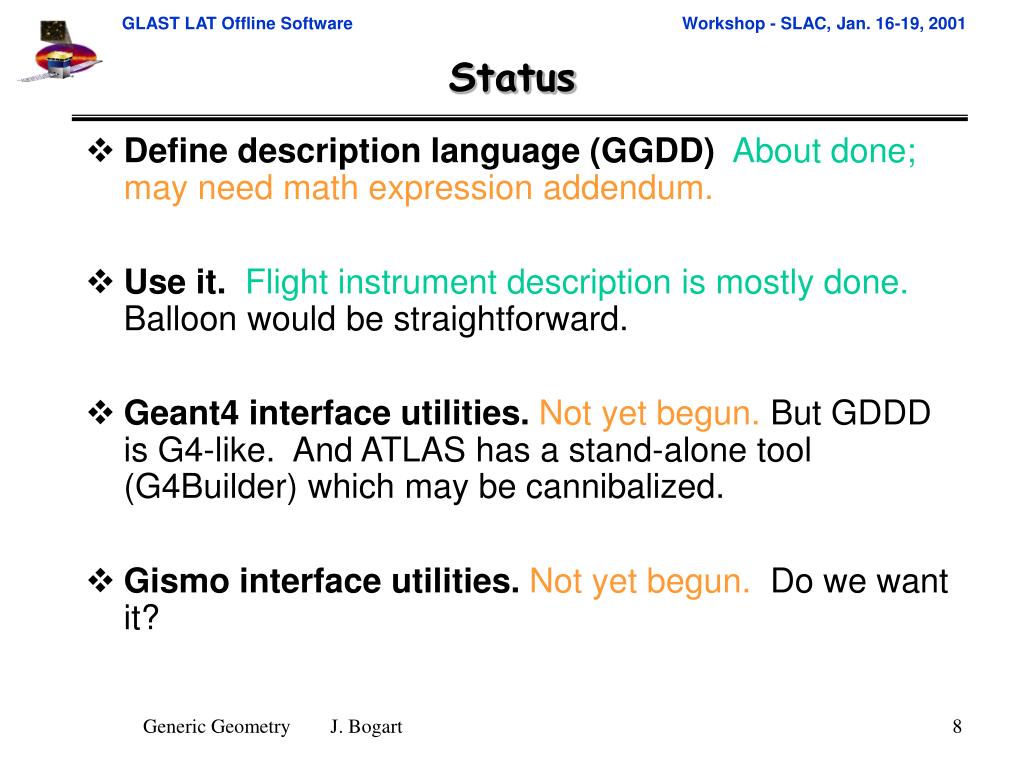 GLAST LAT Offline Software

Workshop - SLAC, Jan. 16-19, 2001

Status

❖ Define description language (GGDD) About done; may need math expression addendum.

❖ Use it. Flight instrument description is mostly done. Balloon would be straightforward.

❖ Geant4 interface utilities. Not yet begun. But GDDD is G4-like. And ATLAS has a stand-alone tool (G4Builder) which may be cannibalized.

❖ Gismo interface utilities. Not yet begun. Do we want it?

Generic Geometry J. Bogart

8